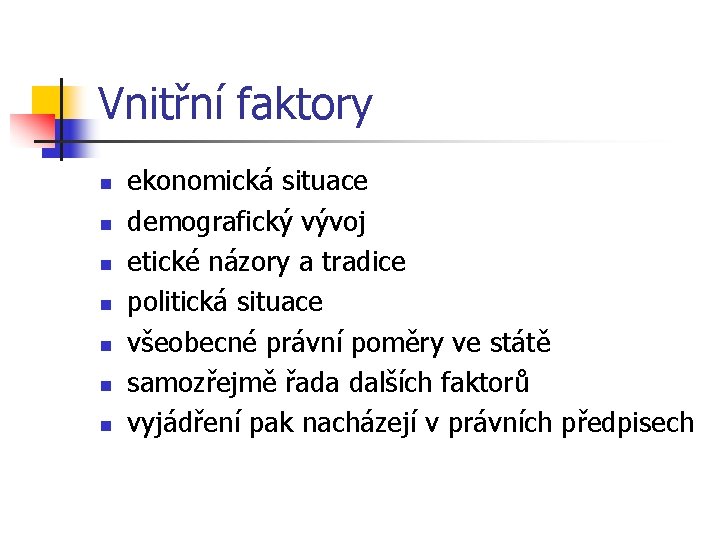 Vnitřní faktory

- ekonomická situace
- demografický vývoj
- etické názory a tradice
- politická situace
- všeobecné právní poměry ve státě
- samozřejmě řada dalších faktorů
- vyjádření pak nacházejí v právních předpisech